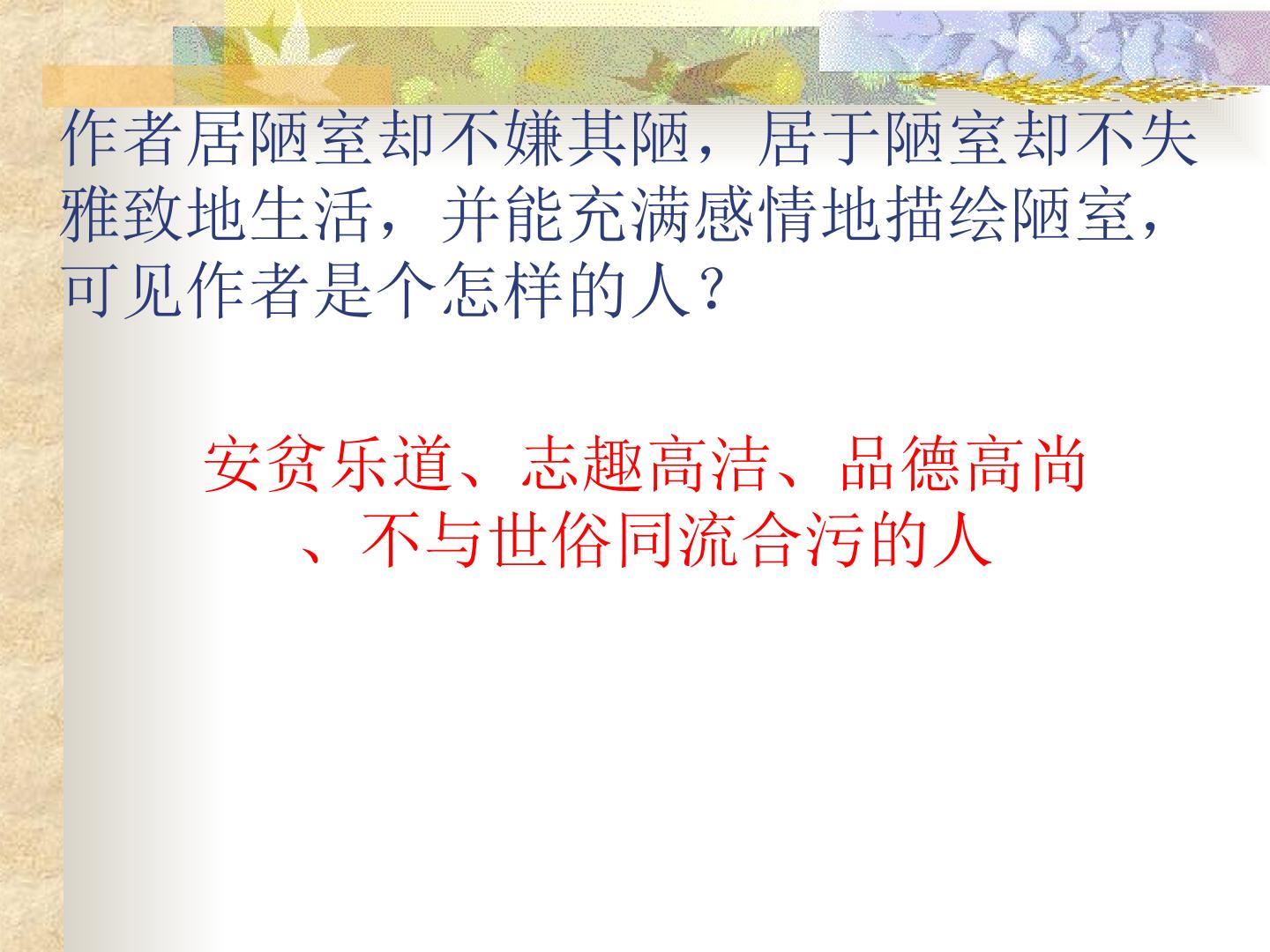 作者居陋室却不嫌其陋，居于陋室却不失雅致地生活，并能充满感情地描绘陋室，可见作者是个怎样的人？

安贫乐道、志趣高洁、品德高尚、不与世俗同流合污的人